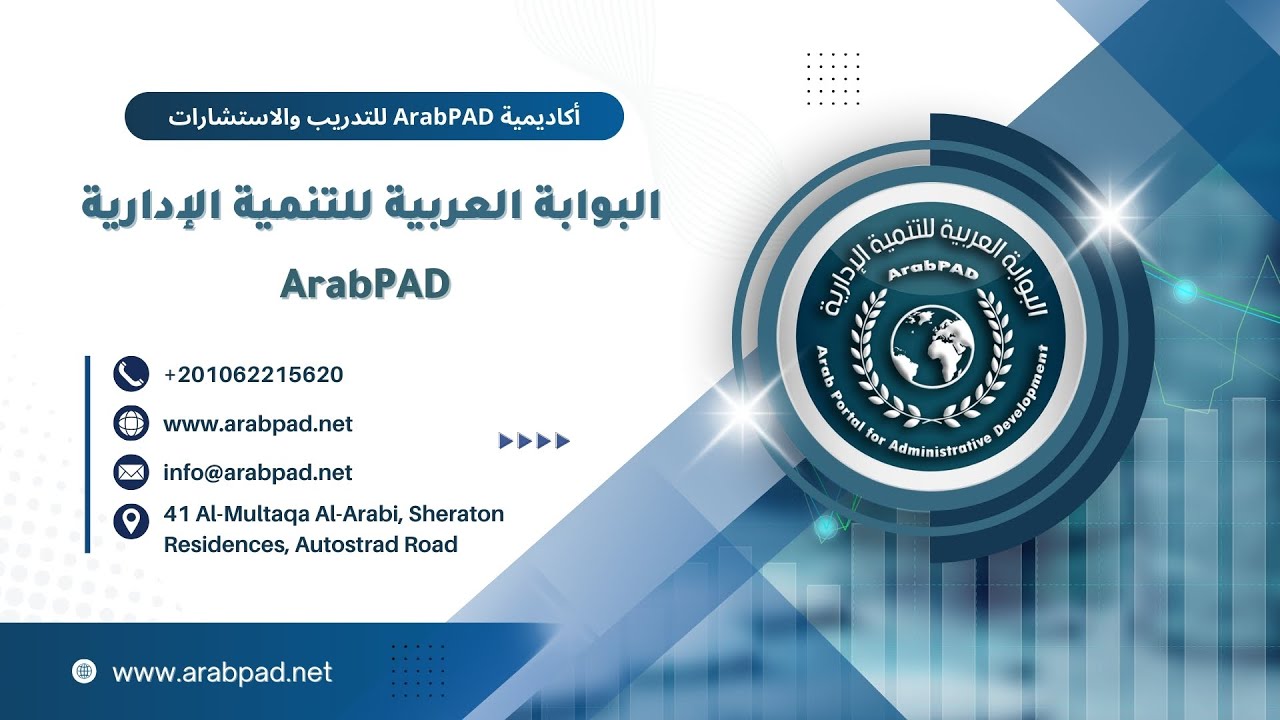 أكاديمية ArabPAD للتدريب والاستشارات

البوابة العربية للتنمية الإدارية

ArabPAD

+201062215620

www.arabpad.net

info@arabpad.net

41 Al-Multaqa Al-Arabi, Sheraton Residences, Autostrad Road

البوابة العربية للتنمية الإدارية

ArabPAD

Arab Portal for Administrative Development

www.arabpad.net